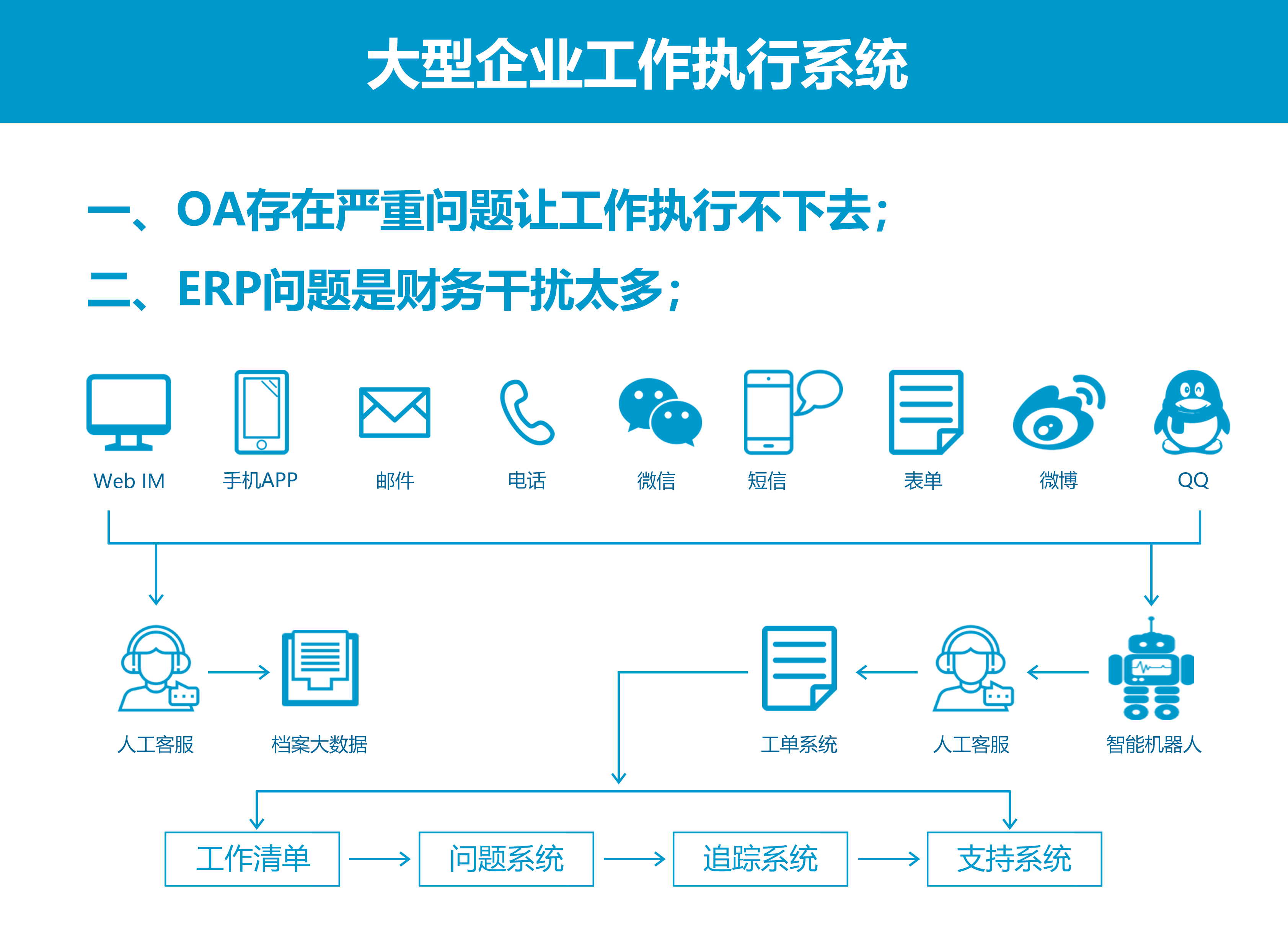 大型企业工作执行系统

一、OA存在严重问题让工作执行不下去；

二、ERP问题是财务干扰太多；

Web IM 手机APP 邮件 电话 微信 短信 表单 微博 QQ

人工客服 档案大数据

工单系统 人工客服 智能机器人

工作清单 问题系统 追踪系统 支持系统